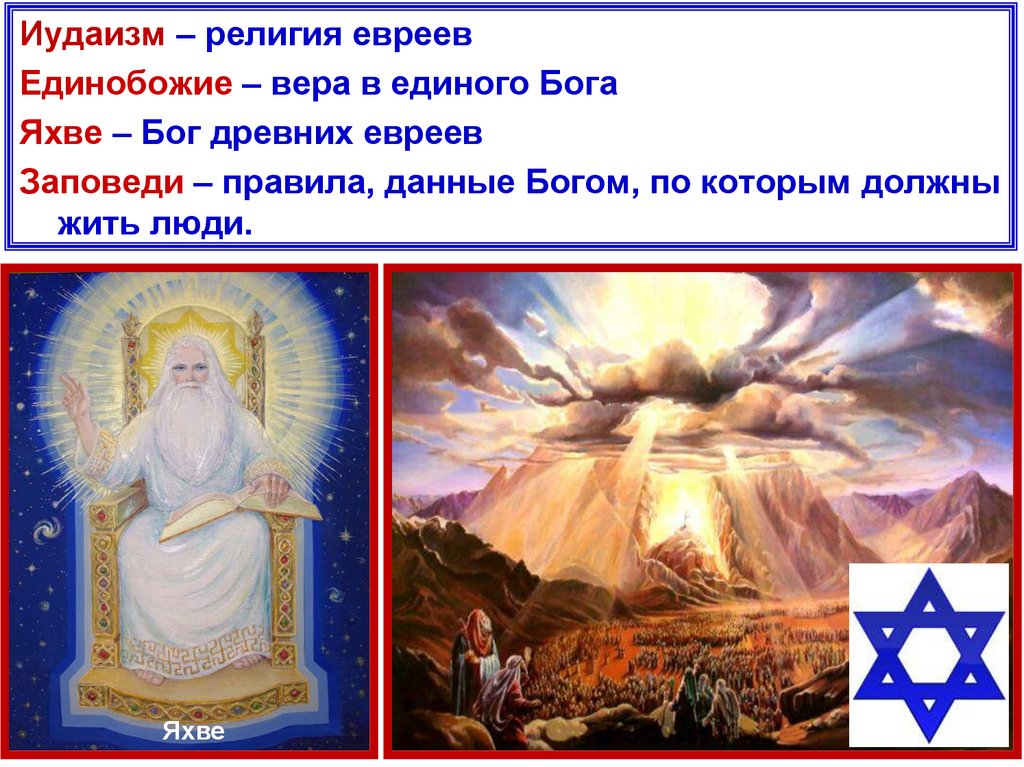 Иудаизм – религия евреев

Единобожие – вера в единого Бога

Яхве – Бог древних евреев

Заповеди – правила, данные Богом, по которым должны жить люди.

Яхве